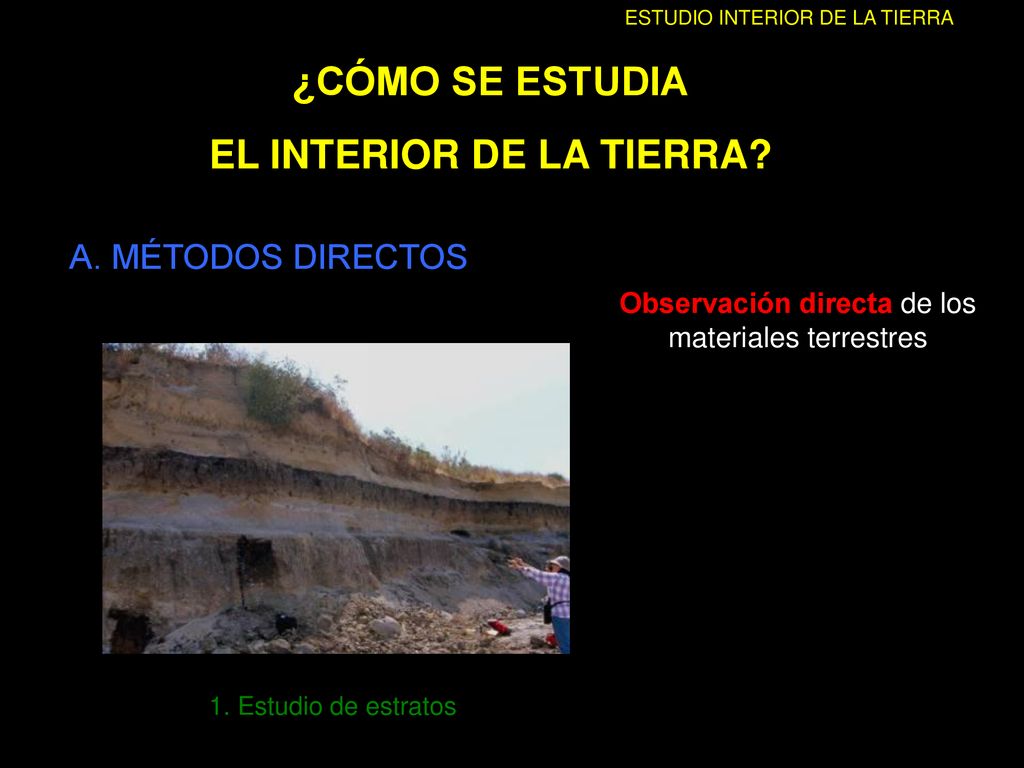 ESTUDIO INTERIOR DE LA TIERRA

¿CÓMO SE ESTUDIA
EL INTERIOR DE LA TIERRA?

A. MÉTODOS DIRECTOS

Observación directa de los materiales terrestres

1. Estudio de estratos